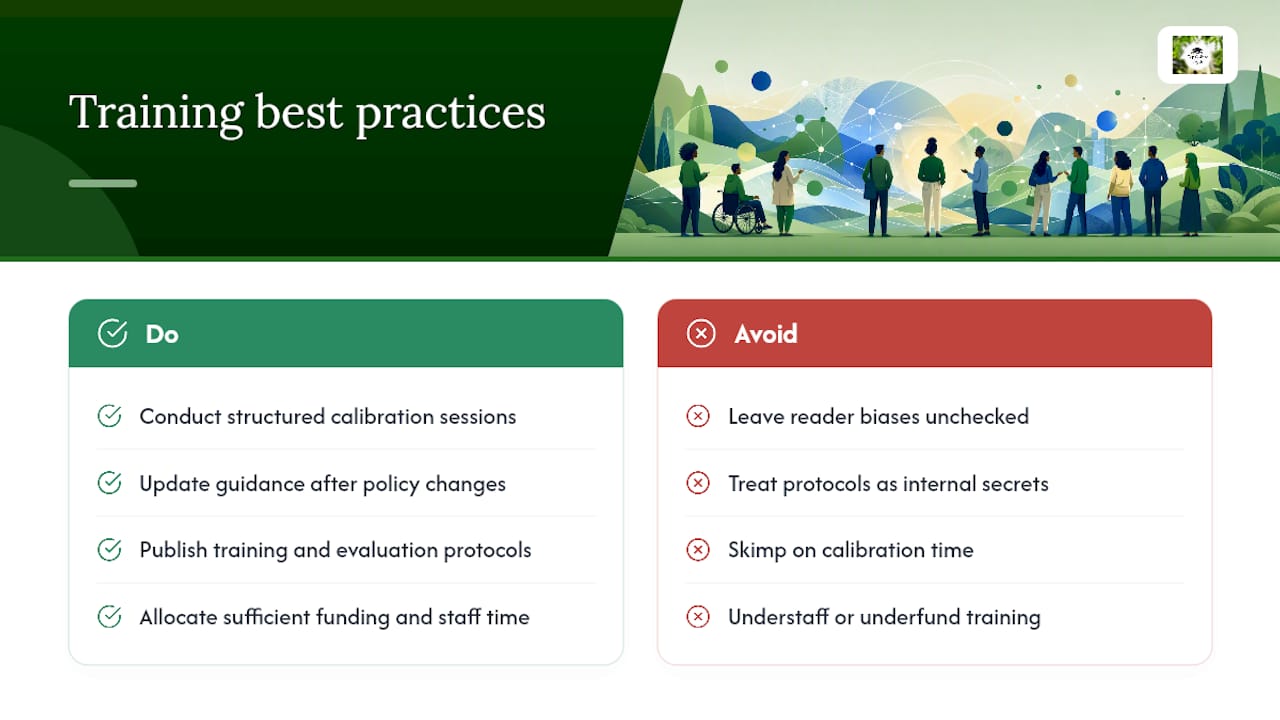 Training best practices

Do

Conduct structured calibration sessions

Update guidance after policy changes

Publish training and evaluation protocols

Allocate sufficient funding and staff time

Avoid

Leave reader biases unchecked

Treat protocols as internal secrets

Skimp on calibration time

Understaff or underfund training